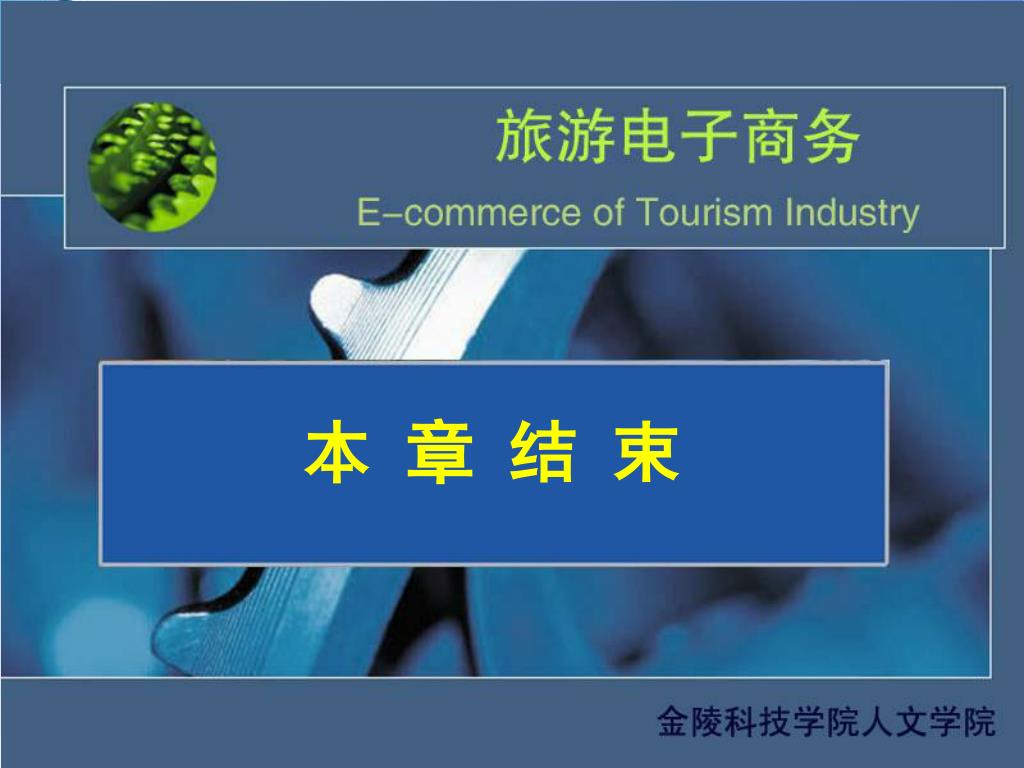 旅游电子商务

E–commerce of Tourism Industry

本 章 结 束

金陵科技学院人文学院